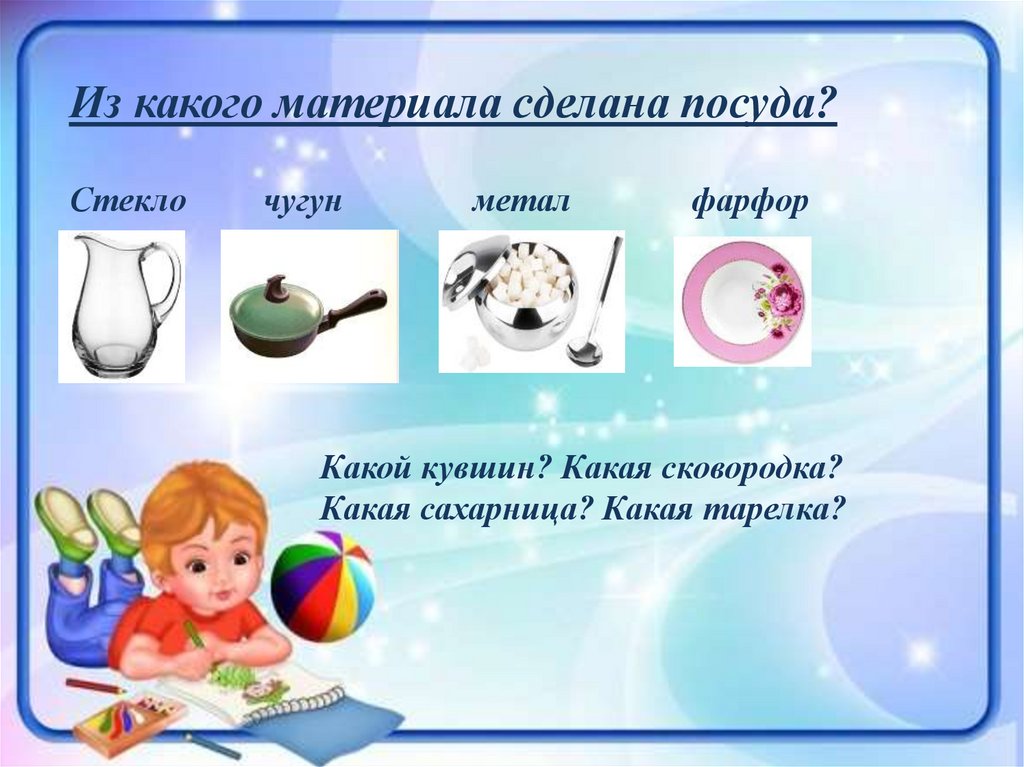 Из какого материала сделана посуда?

Стекло чугун метал фарфор

Какой кувшин? Какая сковородка?
Какая сахарница? Какая тарелка?